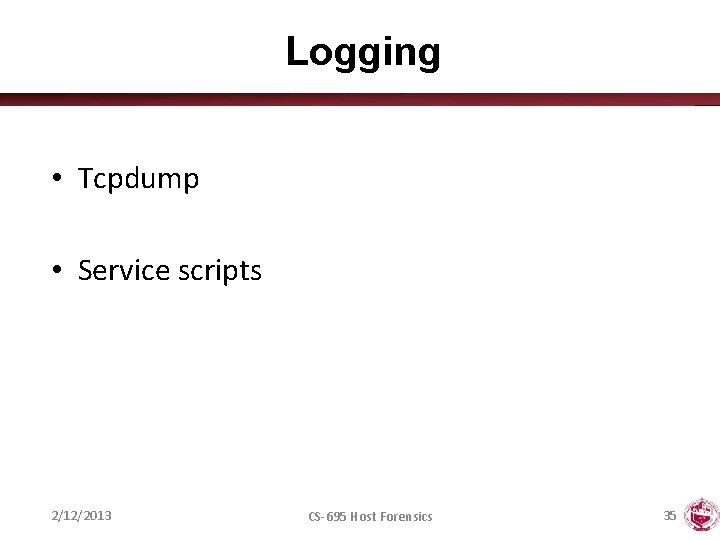 Logging

• Tcpdump

• Service scripts

2/12/2013

CS-695 Host Forensics

35